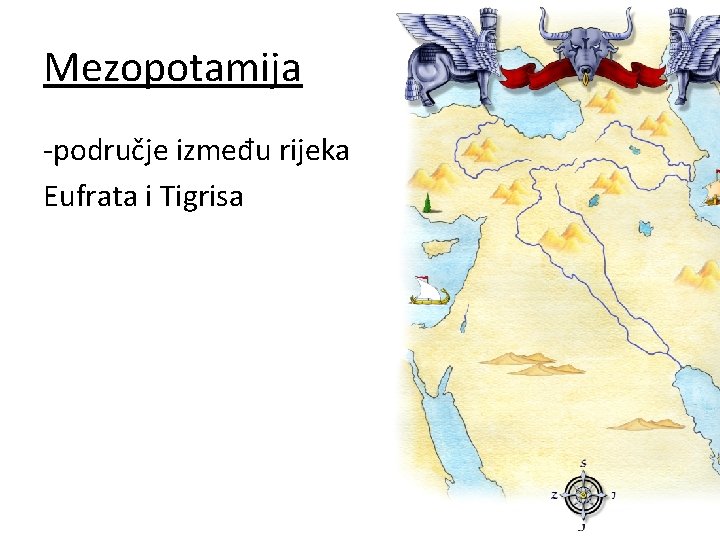 Mezopotamija

-područje između rijeka Eufrata i Tigrisa

S
Z
I
J